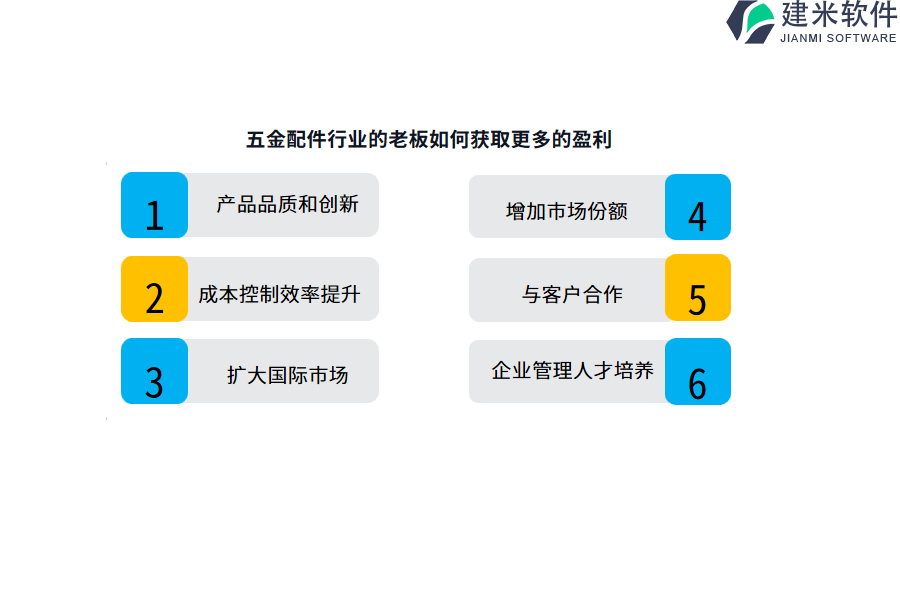 建米软件
JIANMI SOFTWARE

五金配件行业的老板如何获取更多的盈利

1 产品品质和创新

2 成本控制效率提升

3 扩大国际市场

增加市场份额 4

与客户合作 5

企业管理人才培养 6